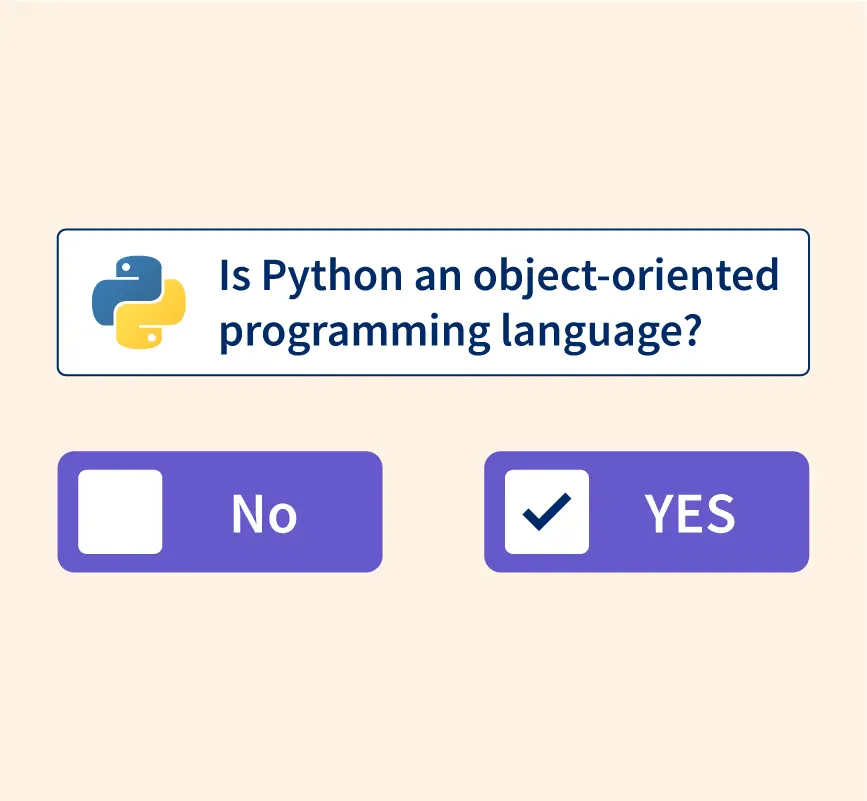 Is Python an object-oriented programming language?

No

YES